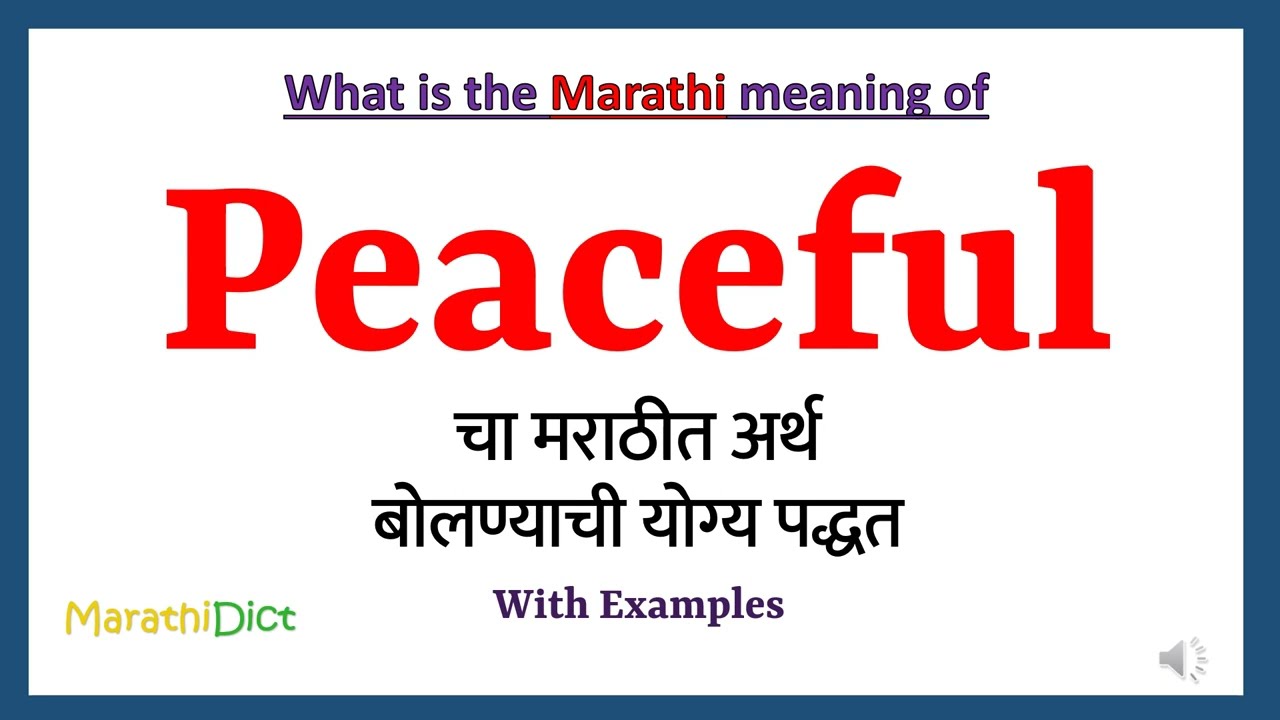 What is the Marathi meaning of

Peaceful

चा मराठीत अर्थ
बोलण्याची योग्य पद्धत

With Examples

MarathiDict